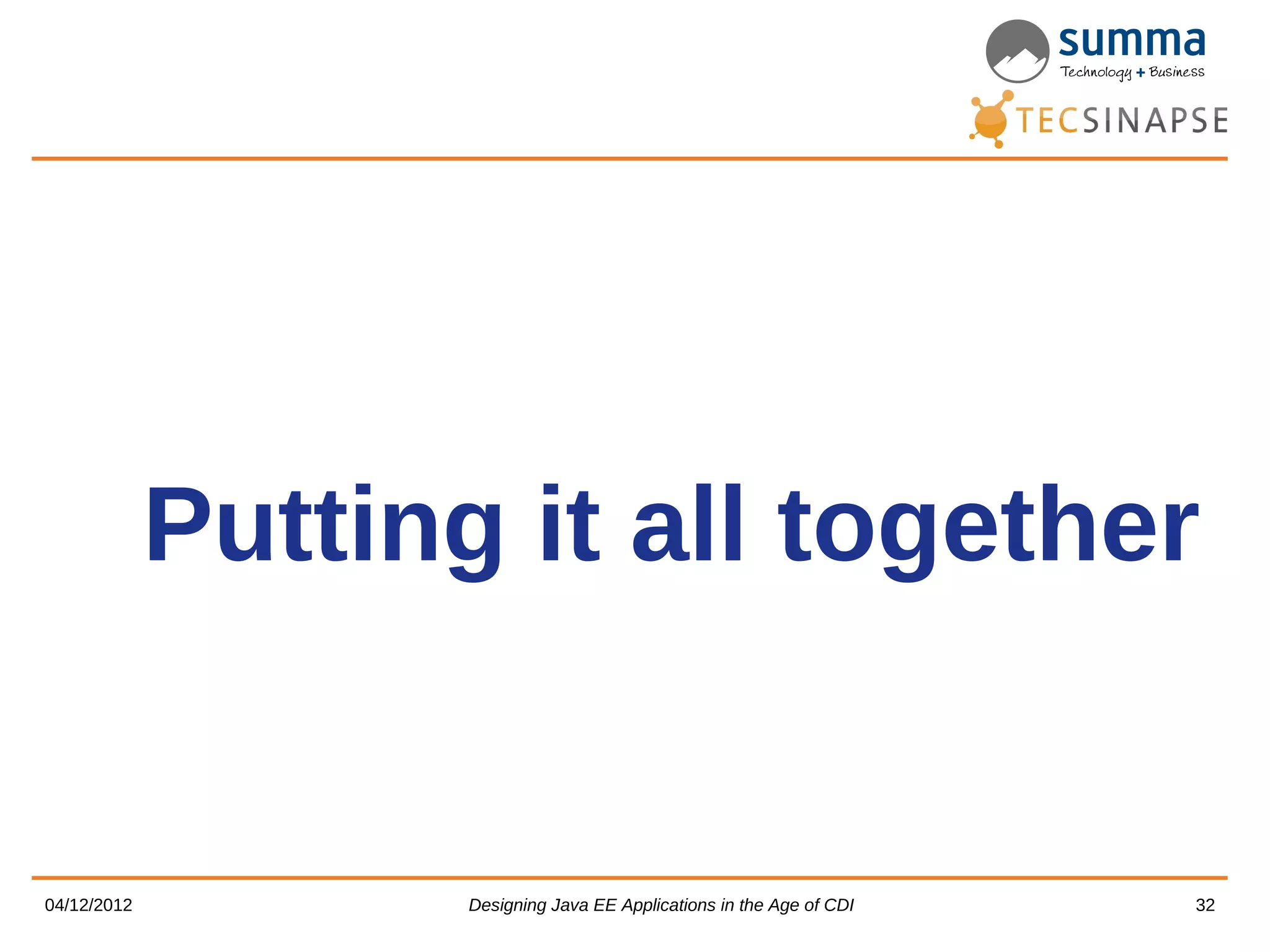 summa
Technology + Business

TECSINAPSE

Putting it all together

04/12/2012

Designing Java EE Applications in the Age of CDI

32